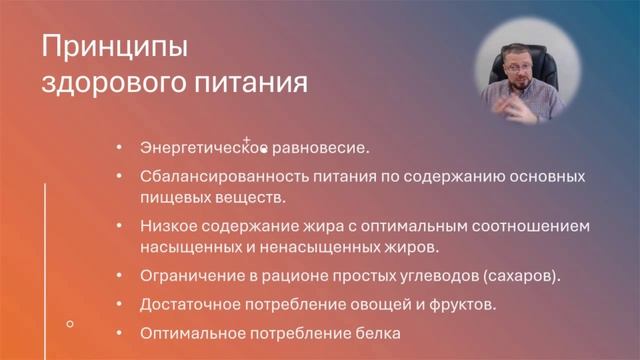 Принципы здорового питания

• Энергетическое равновесие.
• Сбалансированность питания по содержанию основных пищевых веществ.
• Низкое содержание жира с оптимальным соотношением насыщенных и ненасыщенных жиров.
• Ограничение в рационе простых углеводов (сахаров).
• Достаточное потребление овощей и фруктов.
• Оптимальное потребление белка